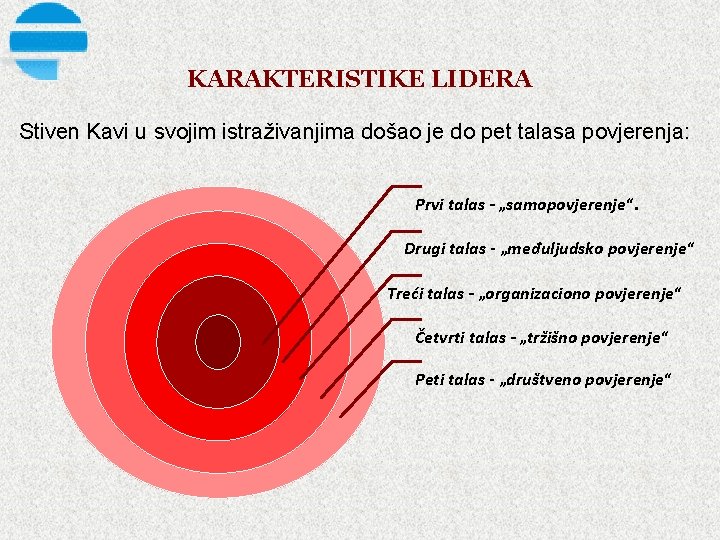 KARAKTERISTIKE LIDERA

Stiven Kavi u svojim istraživanjima došao je do pet talasa povjerenja:

Prvi talas - „samopovjerenje“.

Drugi talas - „međuljudsko povjerenje“

Treći talas - „organizaciono povjerenje“

Četvrti talas - „tržišno povjerenje“

Peti talas - „društveno povjerenje“